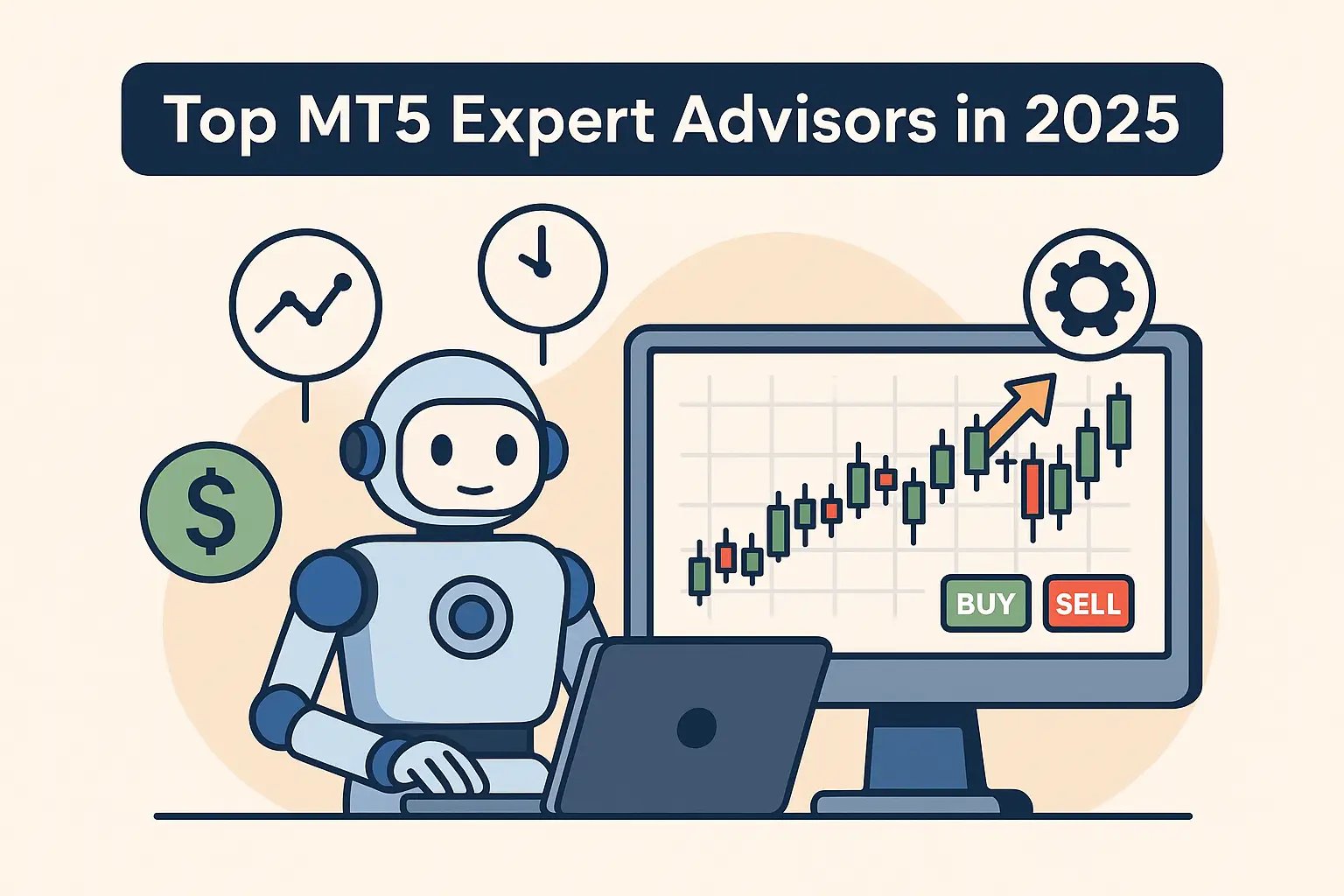 Top MT5 Expert Advisors in 2025

$

BUY SELL